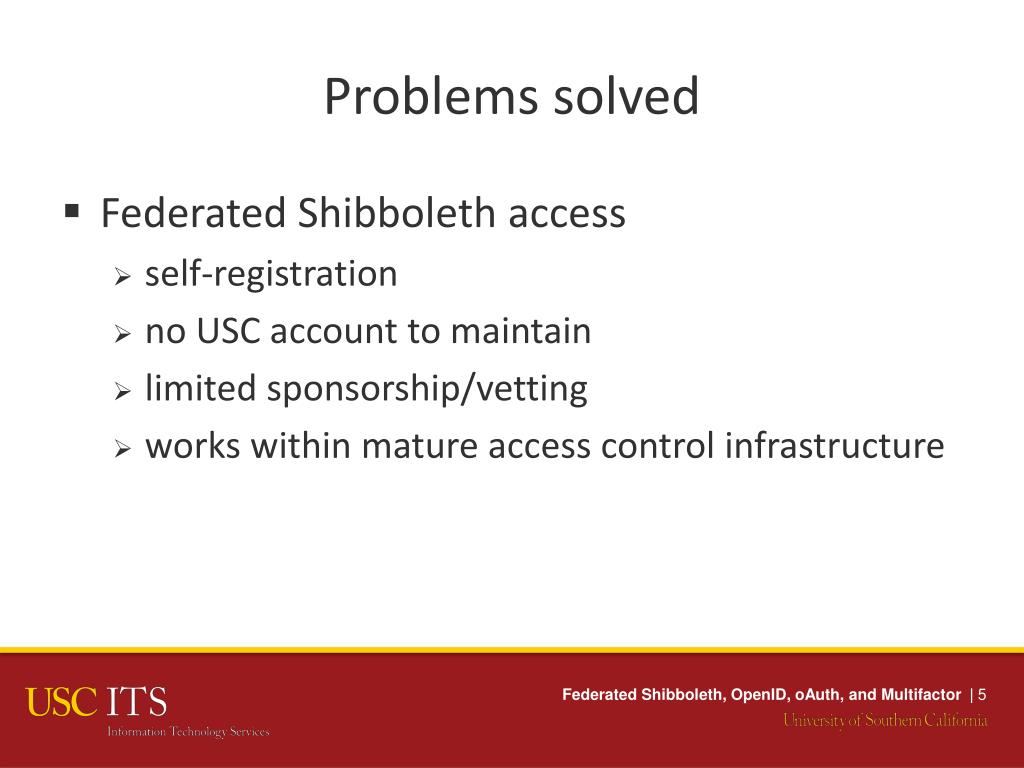 Problems solved

▪ Federated Shibboleth access
➢ self-registration
➢ no USC account to maintain
➢ limited sponsorship/vetting
➢ works within mature access control infrastructure

USC ITS
Information Technology Services

Federated Shibboleth, OpenID, oAuth, and Multifactor | 5
University of Southern California